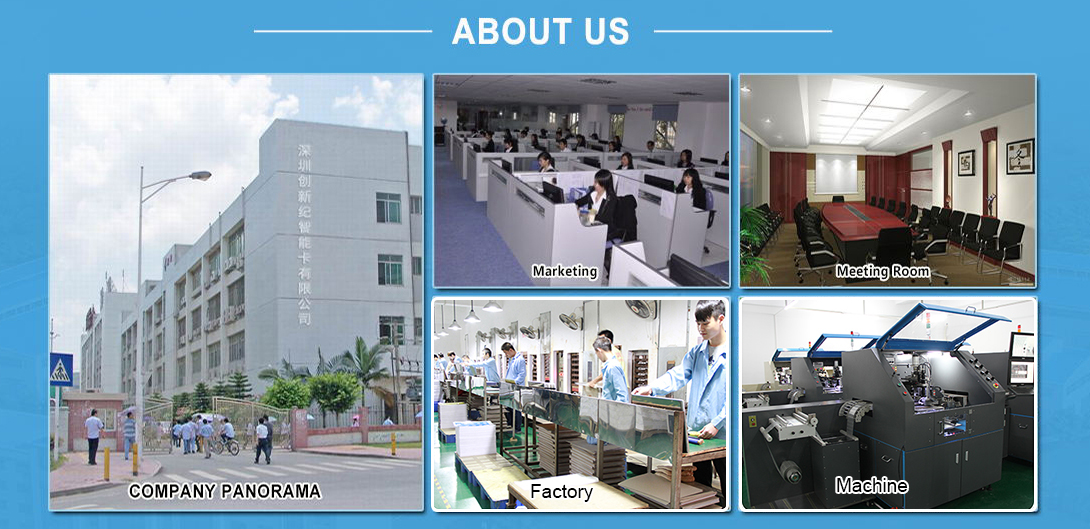 ABOUT US

深圳创新纪智能卡有限公司

COMPANY PANORAMA

Marketing

Meeting Room

Factory

Machine